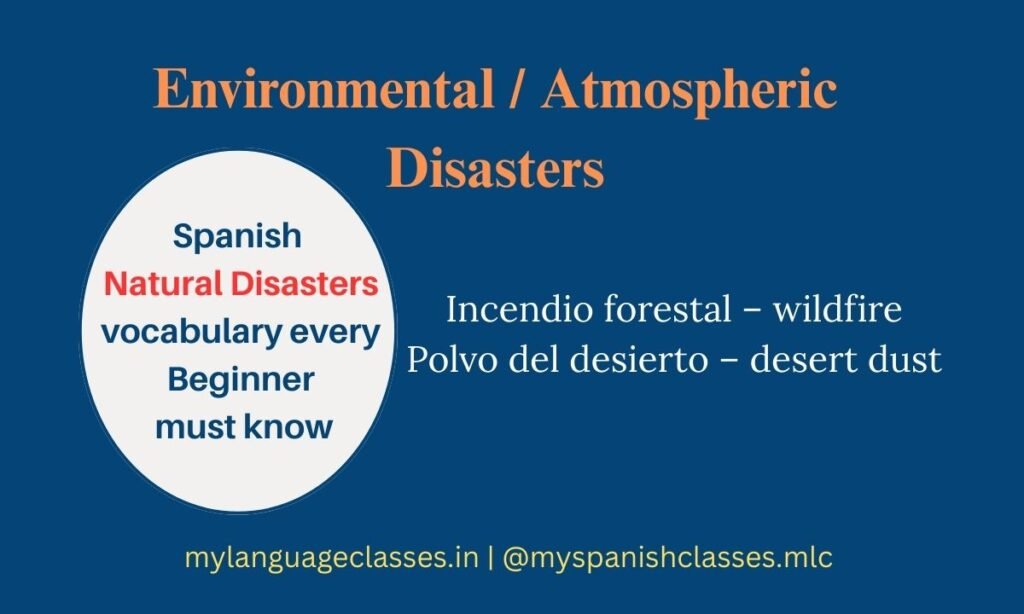 Environmental / Atmospheric Disasters

Spanish Natural Disasters vocabulary every Beginner must know

Incendio forestal – wildfire
Polvo del desierto – desert dust

mylanguageclasses.in | @myspanishclasses.mlc